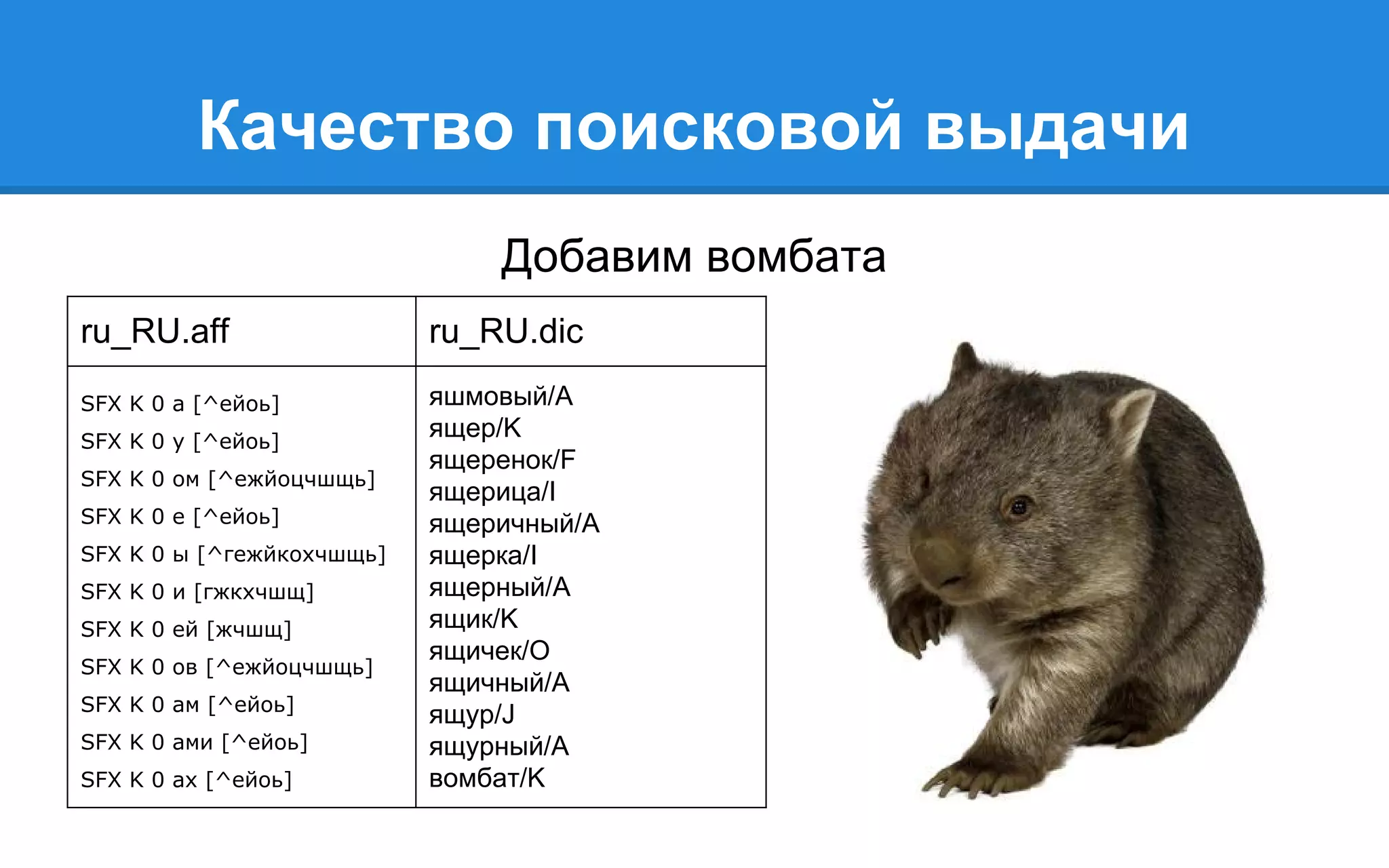 Качество поисковой выдачи

Добавим вомбата

| ru_RU.aff | ru_RU.dic |
|---|---|
| SFX K 0 а [^ейоь]<br>SFX K 0 у [^ейоь]<br>SFX K 0 ом [^ежйоцчшщь]<br>SFX K 0 е [^ейоь]<br>SFX K 0 ы [^гежйкохчшщь]<br>SFX K 0 и [гжкхчшщ]<br>SFX K 0 ей [жчшщ]<br>SFX K 0 ов [^ежйоцчшщь]<br>SFX K 0 ам [^ейоь]<br>SFX K 0 ами [^ейоь]<br>SFX K 0 ах [^ейоь] | яшмовый/A<br>ящер/K<br>ящеренок/F<br>ящерица/I<br>ящеричный/A<br>ящерка/I<br>ящерный/A<br>ящик/K<br>ящичек/O<br>ящичный/A<br>ящур/J<br>ящурный/A<br>вомбат/K |